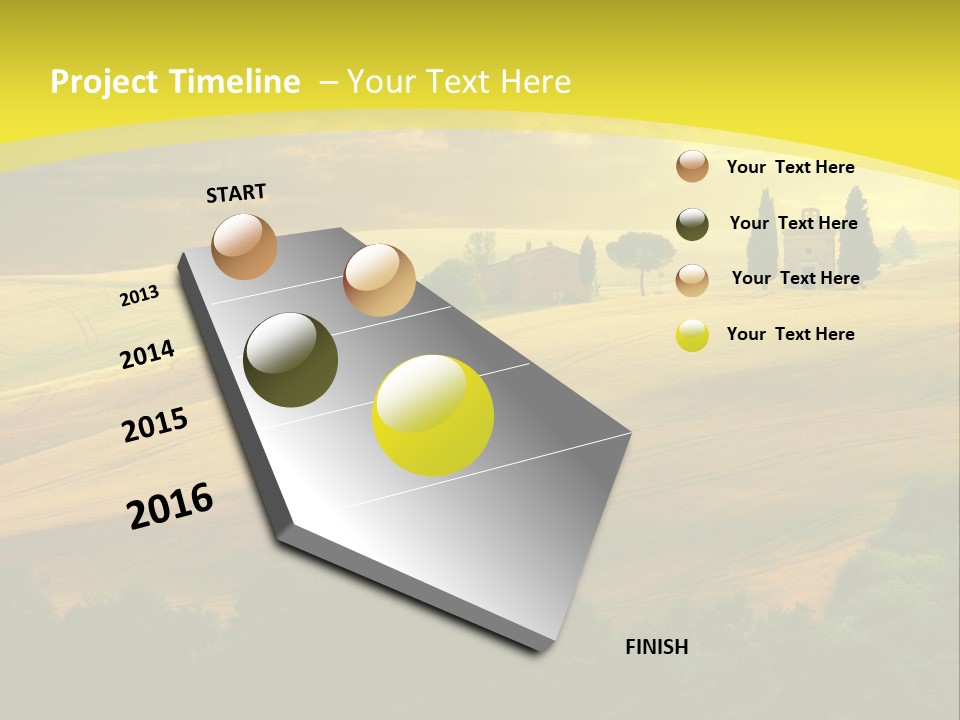 Project Timeline – Your Text Here

START

2013

2014

2015

2016

FINISH

Your Text Here

Your Text Here

Your Text Here

Your Text Here